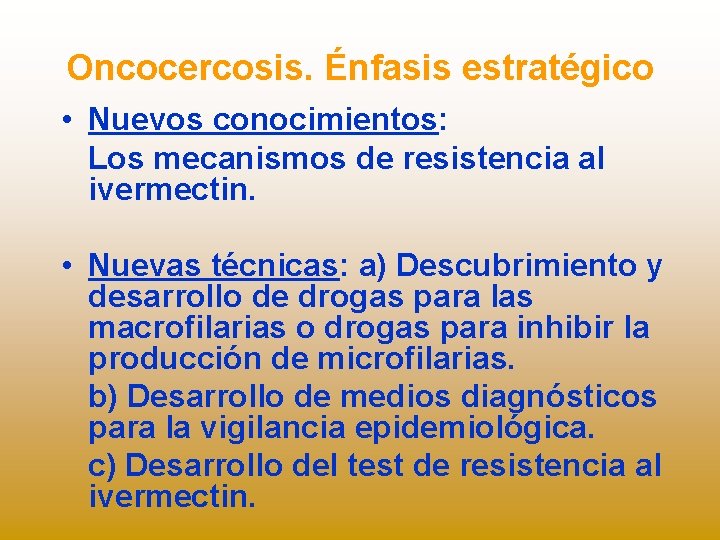 Oncocercosis. Énfasis estratégico

• Nuevos conocimientos:
Los mecanismos de resistencia al ivermectin.

• Nuevas técnicas: a) Descubrimiento y desarrollo de drogas para las macrofilarias o drogas para inhibir la producción de microfilarias.
b) Desarrollo de medios diagnósticos para la vigilancia epidemiológica.
c) Desarrollo del test de resistencia al ivermectin.